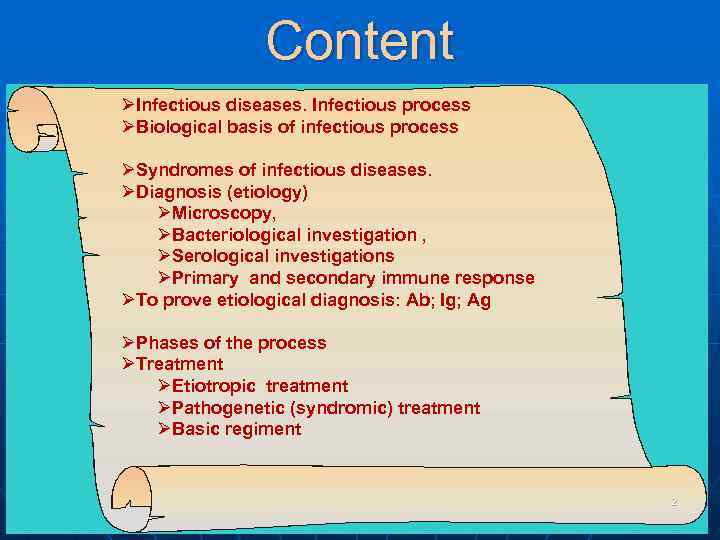 Content

➢Infectious diseases. Infectious process
➢Biological basis of infectious process

➢Syndromes of infectious diseases.
➢Diagnosis (etiology)
➢Microscopy,
➢Bacteriological investigation ,
➢Serological investigations
➢Primary and secondary immune response
➢To prove etiological diagnosis: Ab; Ig; Ag

➢Phases of the process
➢Treatment
➢Etiotropic treatment
➢Pathogenetic (syndromic) treatment
➢Basic regiment

2